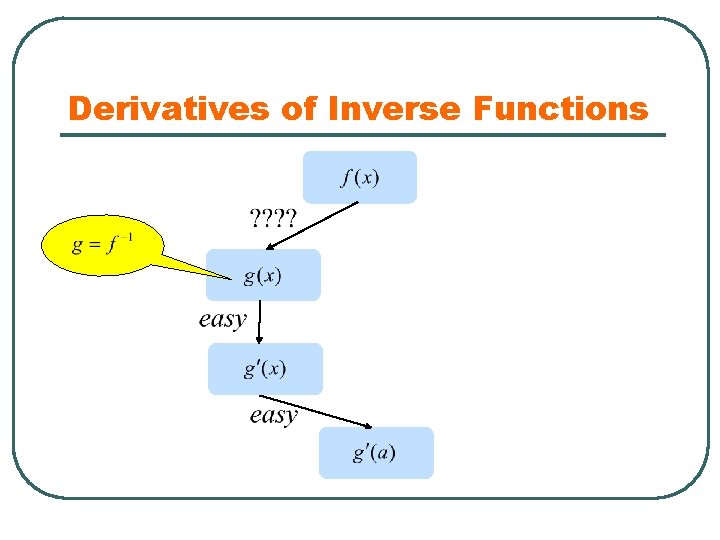 Derivatives of Inverse Functions

$f(x)$

????

$g = f^{-1}$

$g(x)$

easy

$g'(x)$

easy

$g'(a)$